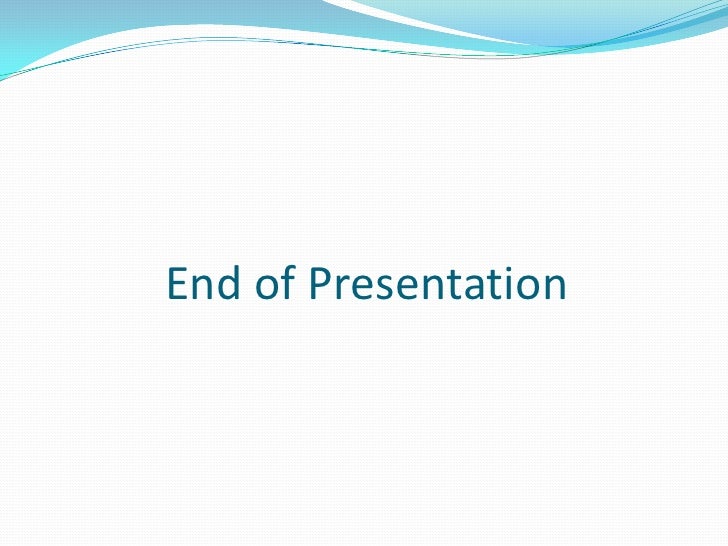 End of Presentation